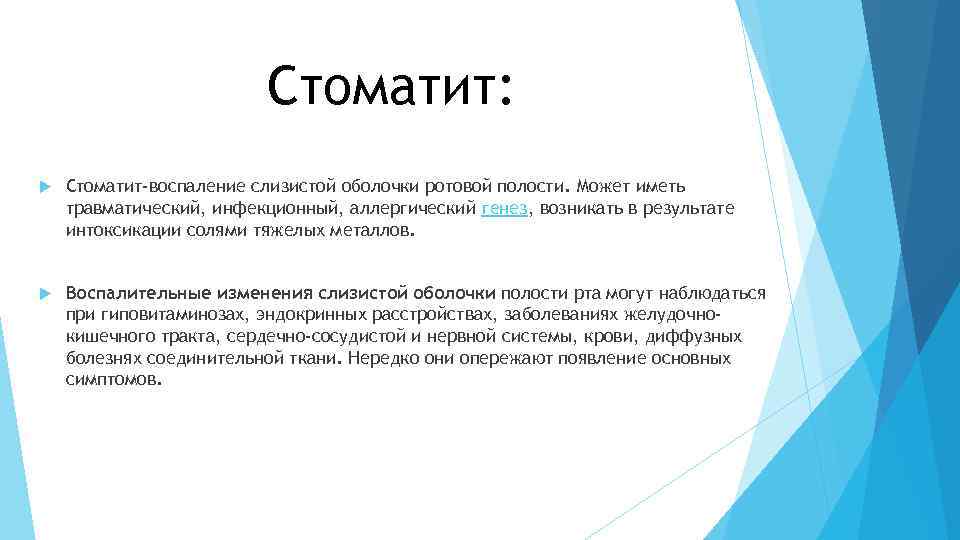 Стоматит:

Стоматит-воспаление слизистой оболочки ротовой полости. Может иметь травматический, инфекционный, аллергический генез, возникать в результате интоксикации солями тяжелых металлов.

Воспалительные изменения слизистой оболочки полости рта могут наблюдаться при гиповитаминозах, эндокринных расстройствах, заболеваниях желудочно-кишечного тракта, сердечно-сосудистой и нервной системы, крови, диффузных болезнях соединительной ткани. Нередко они опережают появление основных симптомов.